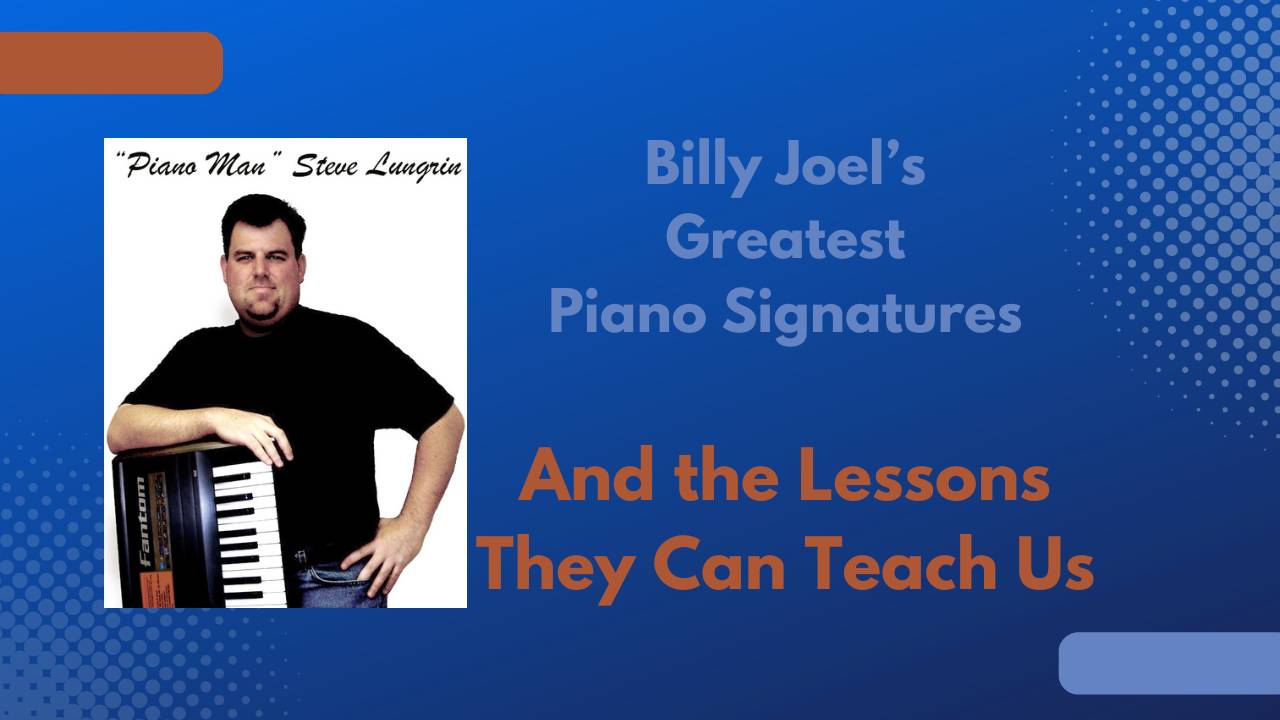 "Piano Man" Steve Lungrin

Fantom

Billy Joel's Greatest Piano Signatures

And the Lessons They Can Teach Us